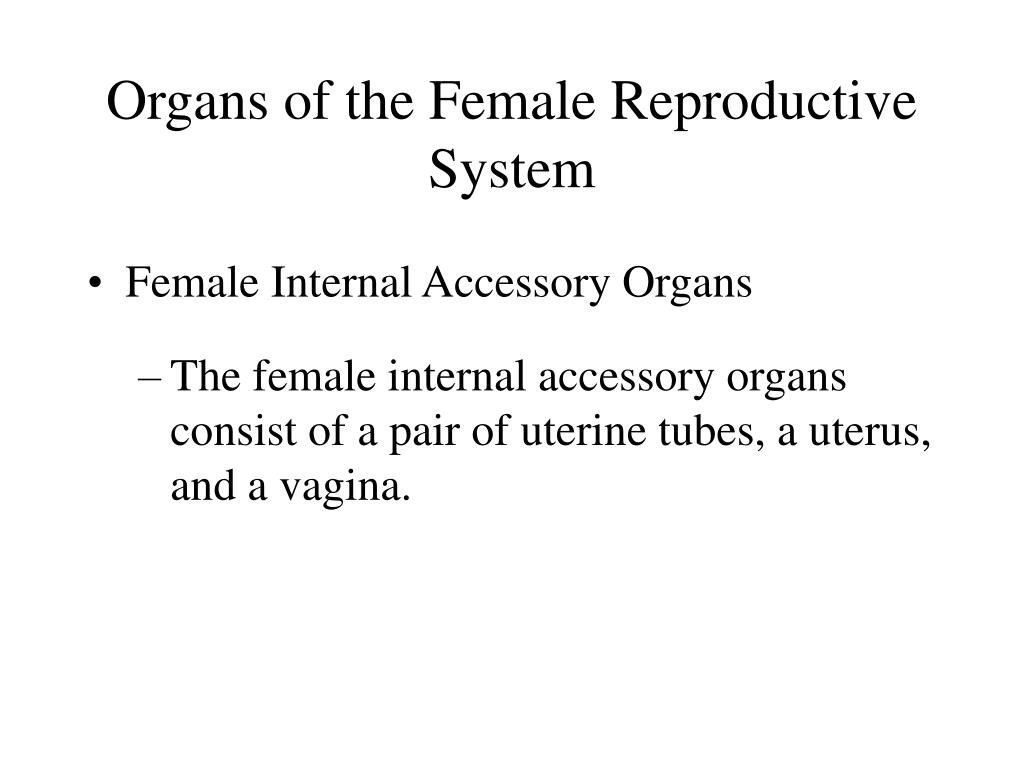 Organs of the Female Reproductive System

• Female Internal Accessory Organs

– The female internal accessory organs consist of a pair of uterine tubes, a uterus, and a vagina.